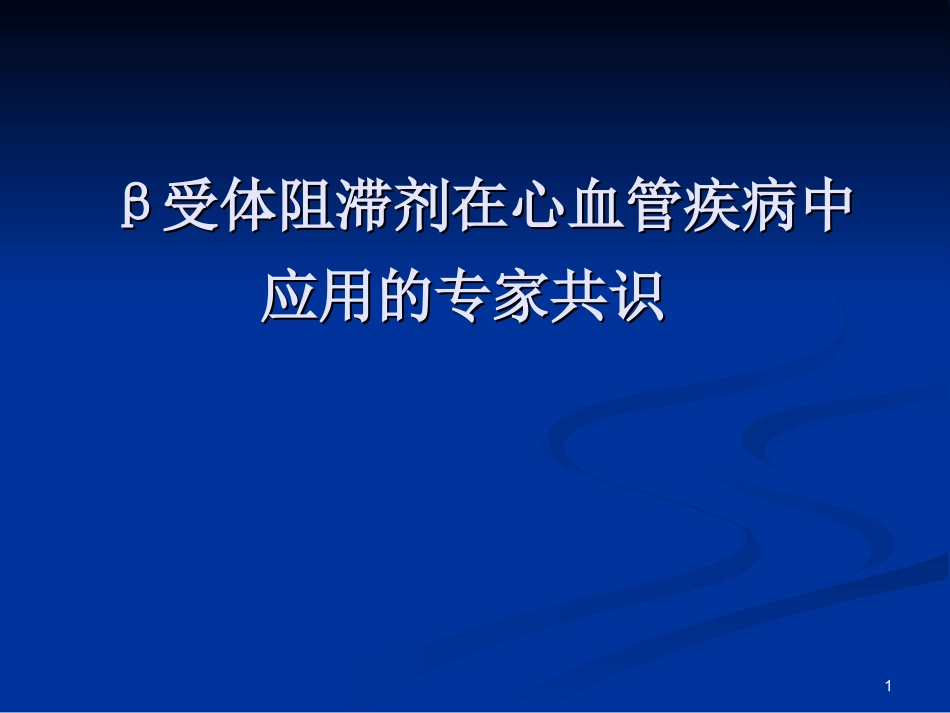 β受体阻滞剂在心血管疾病中应用的专家共识

1